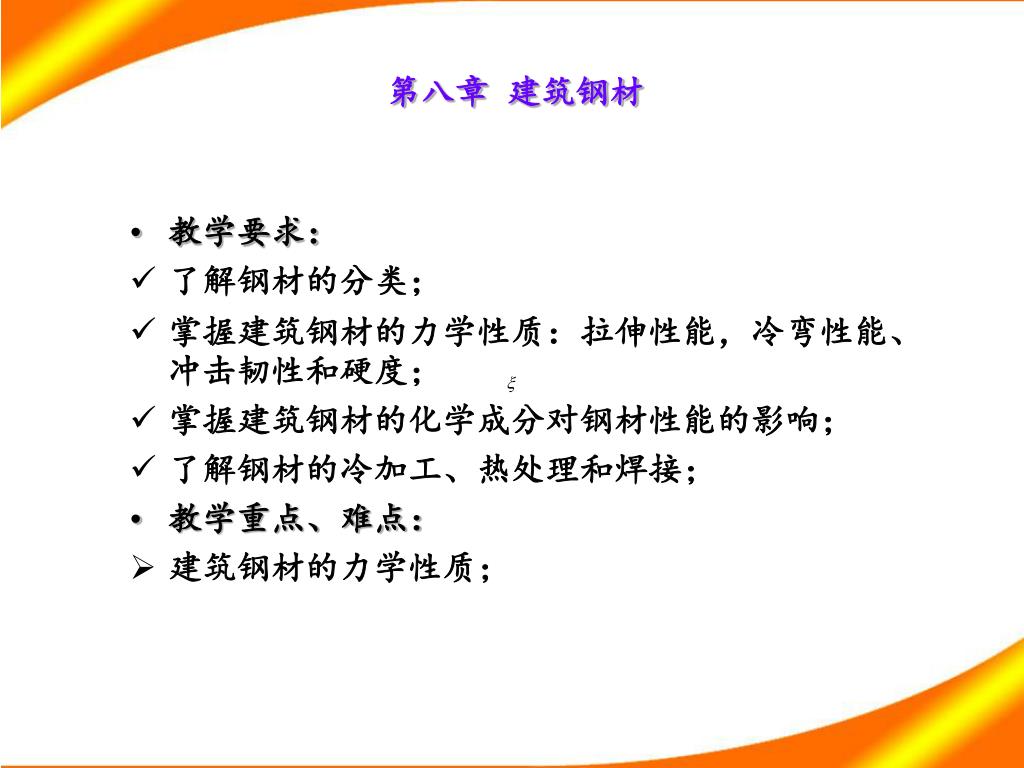 第八章 建筑钢材

• 教学要求：
✓ 了解钢材的分类；
✓ 掌握建筑钢材的力学性质：拉伸性能，冷弯性能、冲击韧性和硬度；
$\xi$
✓ 掌握建筑钢材的化学成分对钢材性能的影响；
✓ 了解钢材的冷加工、热处理和焊接；
• 教学重点、难点：
➢ 建筑钢材的力学性质；